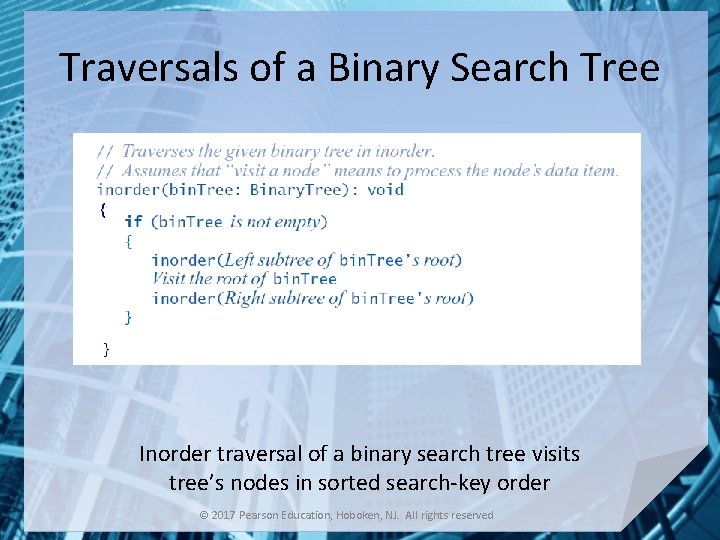 Traversals of a Binary Search Tree

// Traverses the given binary tree in inorder.
// Assumes that "visit a node" means to process the node's data item.
inorder(binTree: BinaryTree): void
{
if (binTree is not empty)
{
inorder(Left subtree of binTree's root)
Visit the root of binTree
inorder(Right subtree of binTree's root)
}
}

Inorder traversal of a binary search tree visits tree's nodes in sorted search-key order

© 2017 Pearson Education, Hoboken, NJ. All rights reserved